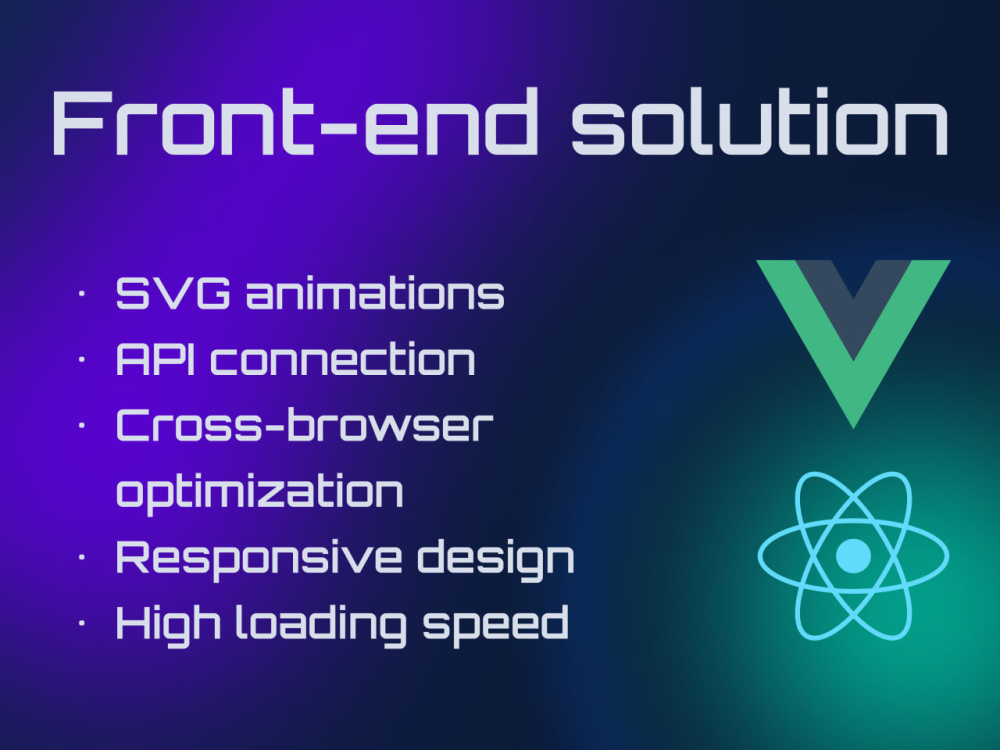 Front-end solution

· SVG animations
· API connection
· Cross-browser optimization
· Responsive design
· High loading speed